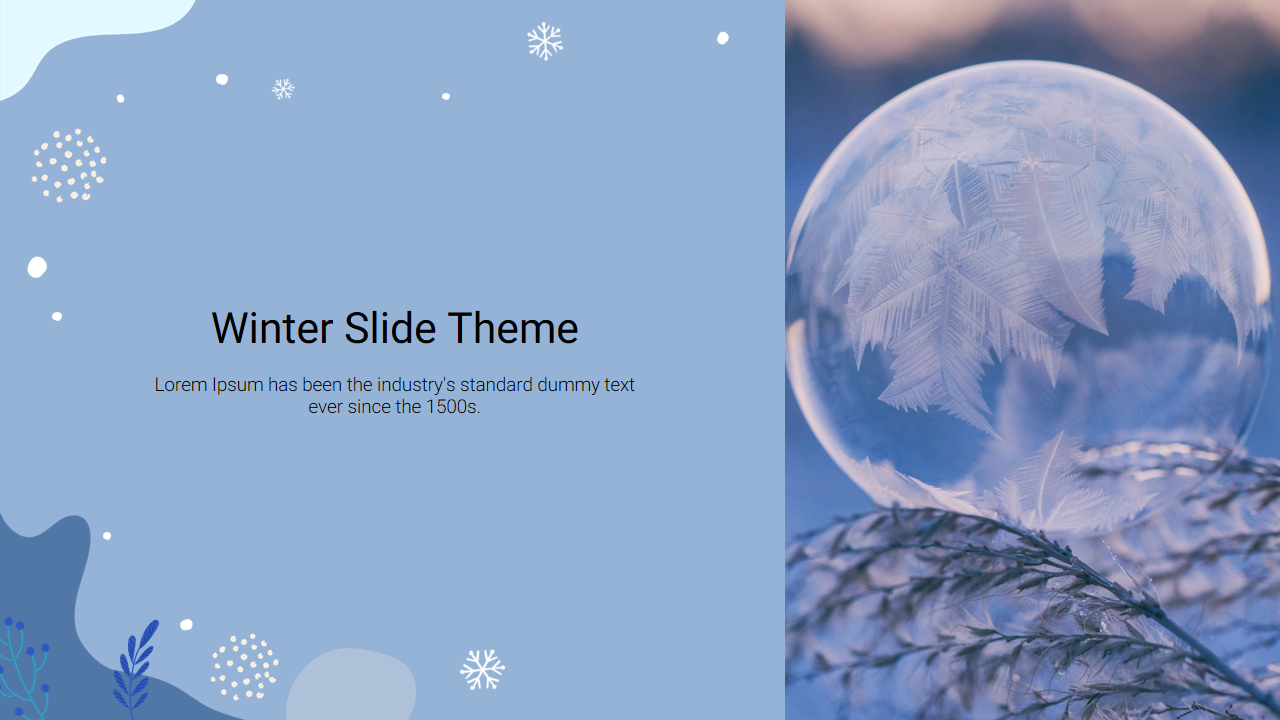 Winter Slide Theme

Lorem Ipsum has been the industry's standard dummy text ever since the 1500s.